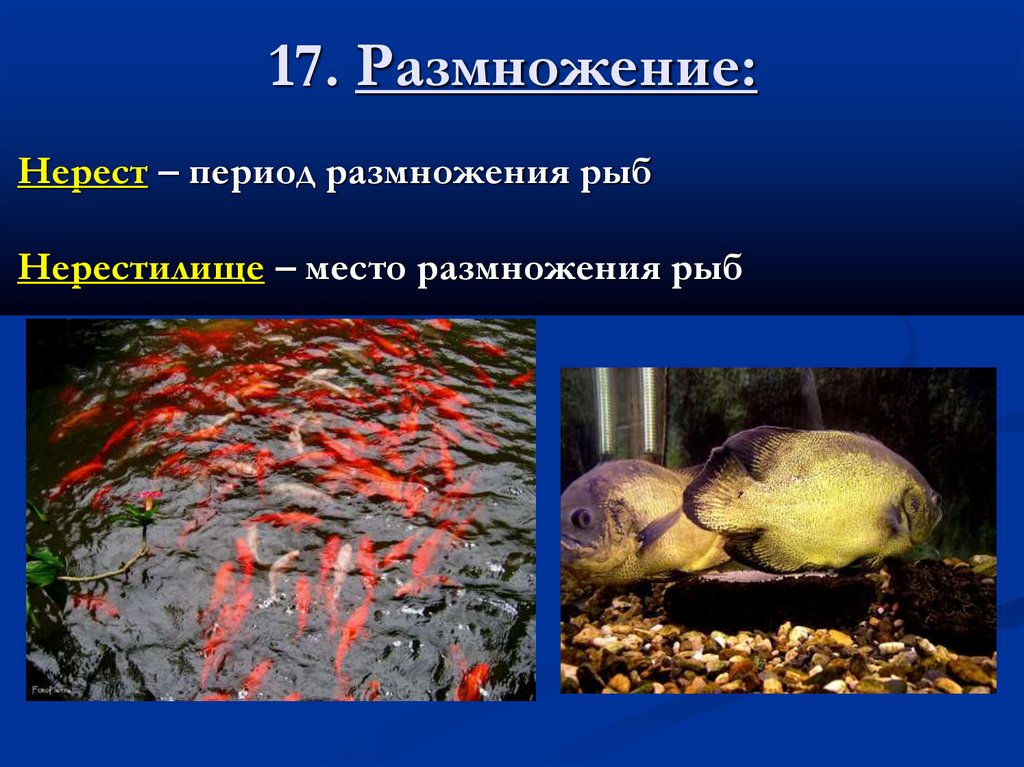 17. Размножение:

Нерест – период размножения рыб

Нерестилище – место размножения рыб